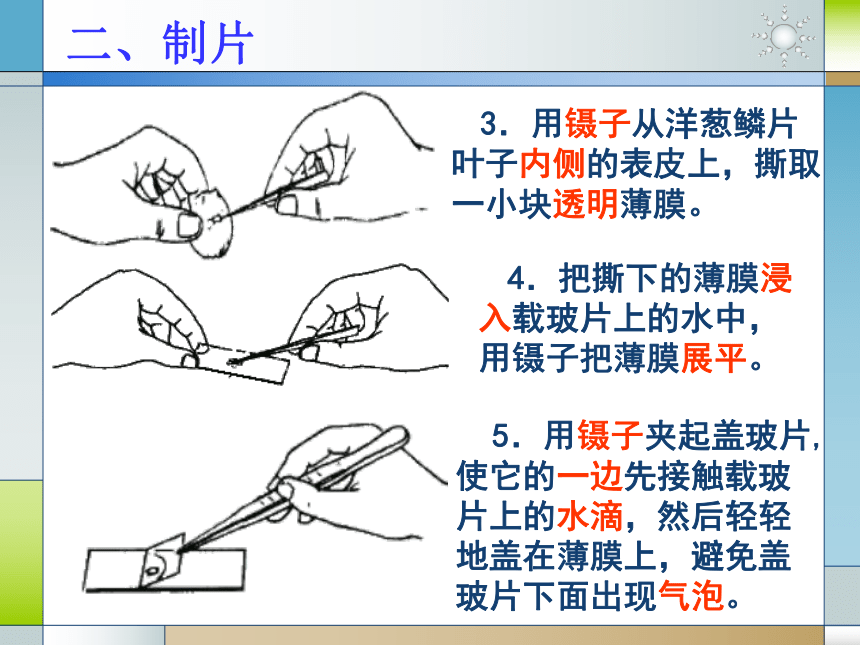 二、制片

3．用镊子从洋葱鳞片叶子内侧的表皮上，撕取一小块透明薄膜。

4．把撕下的薄膜浸入载玻片上的水中，用镊子把薄膜展平。

5．用镊子夹起盖玻片，使它的一边先接触载玻片上的水滴，然后轻轻地盖在薄膜上，避免盖玻片下面出现气泡。